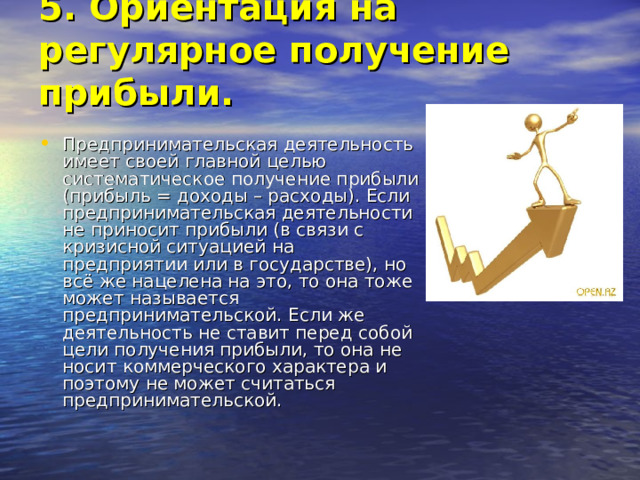 5. Ориентация на регулярное получение прибыли.

• Предпринимательская деятельность имеет своей главной целью систематическое получение прибыли (прибыль = доходы – расходы). Если предпринимательская деятельности не приносит прибыли (в связи с кризисной ситуацией на предприятии или в государстве), но всё же нацелена на это, то она тоже может называется предпринимательской. Если же деятельность не ставит перед собой цели получения прибыли, то она не носит коммерческого характера и поэтому не может считаться предпринимательской.

OPEN.AZ